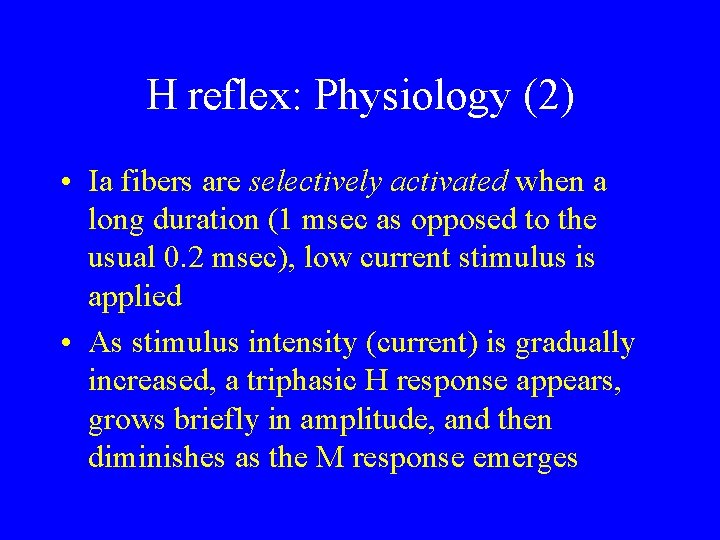 H reflex: Physiology (2)

• Ia fibers are selectively activated when a long duration (1 msec as opposed to the usual 0.2 msec), low current stimulus is applied

• As stimulus intensity (current) is gradually increased, a triphasic H response appears, grows briefly in amplitude, and then diminishes as the M response emerges